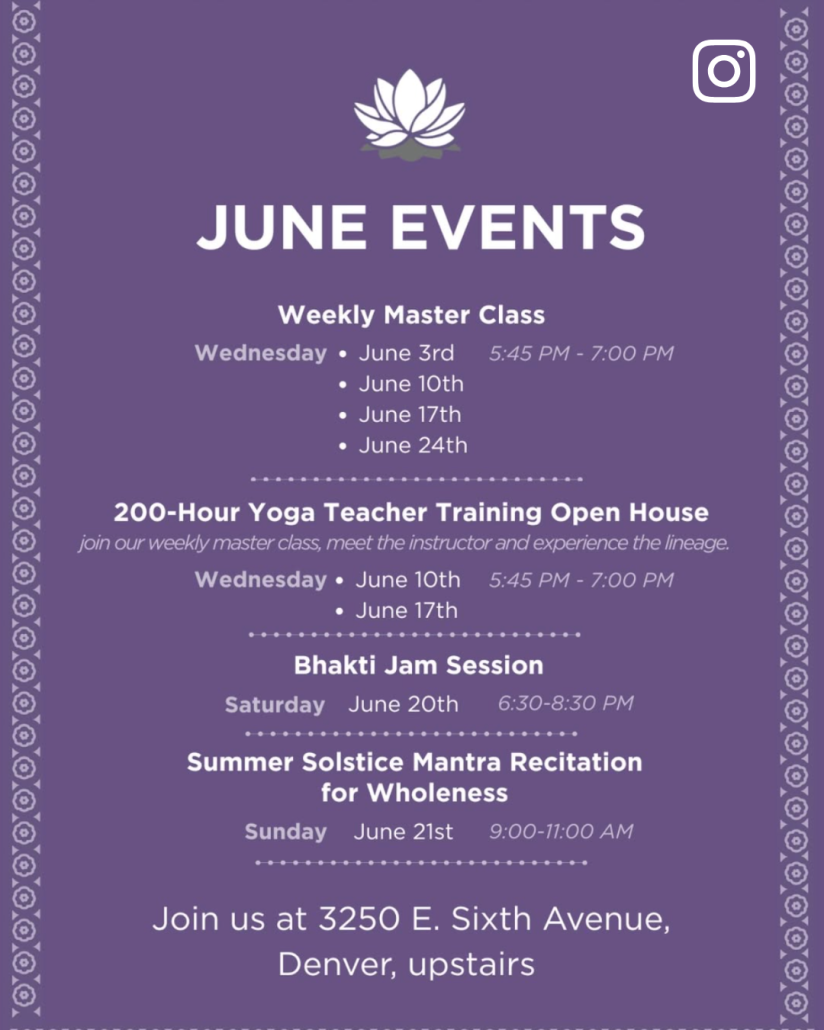 JUNE EVENTS

Weekly Master Class

Wednesday • June 3rd 5:45 PM - 7:00 PM
• June 10th
• June 17th
• June 24th

200-Hour Yoga Teacher Training Open House

join our weekly master class, meet the instructor and experience the lineage.

Wednesday • June 10th 5:45 PM - 7:00 PM
• June 17th

Bhakti Jam Session

Saturday June 20th 6:30-8:30 PM

Summer Solstice Mantra Recitation for Wholeness

Sunday June 21st 9:00-11:00 AM

Join us at 3250 E. Sixth Avenue, Denver, upstairs